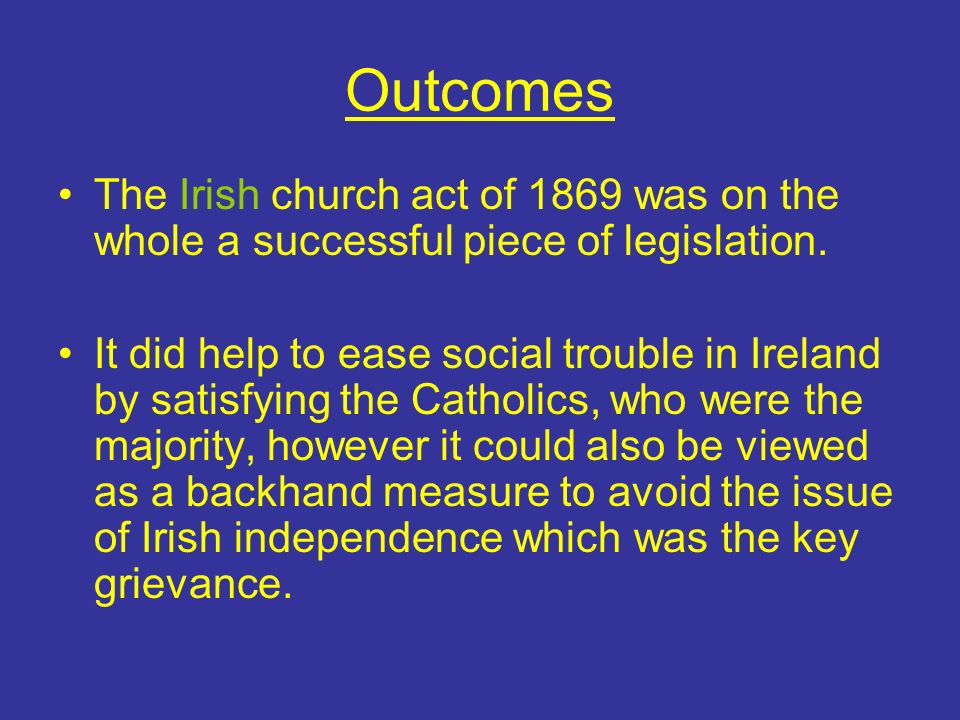 Outcomes

• The Irish church act of 1869 was on the whole a successful piece of legislation.

• It did help to ease social trouble in Ireland by satisfying the Catholics, who were the majority, however it could also be viewed as a backhand measure to avoid the issue of Irish independence which was the key grievance.